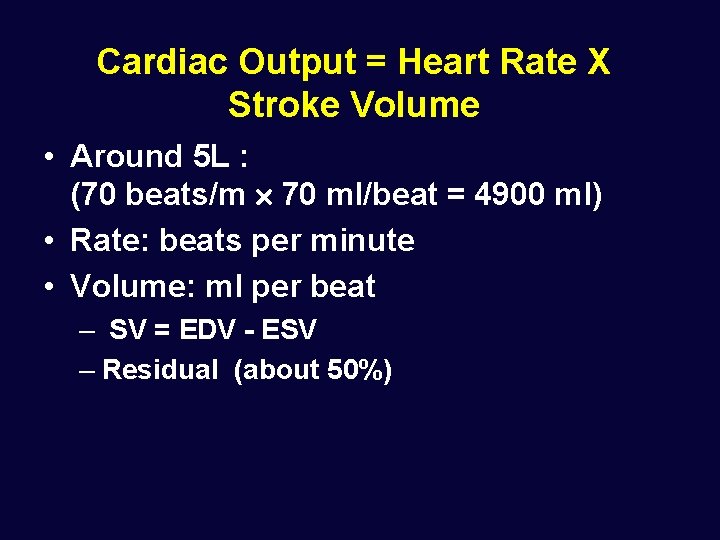 Cardiac Output = Heart Rate X Stroke Volume

• Around 5L :
(70 beats/m × 70 ml/beat = 4900 ml)
• Rate: beats per minute
• Volume: ml per beat
– SV = EDV - ESV
– Residual (about 50%)